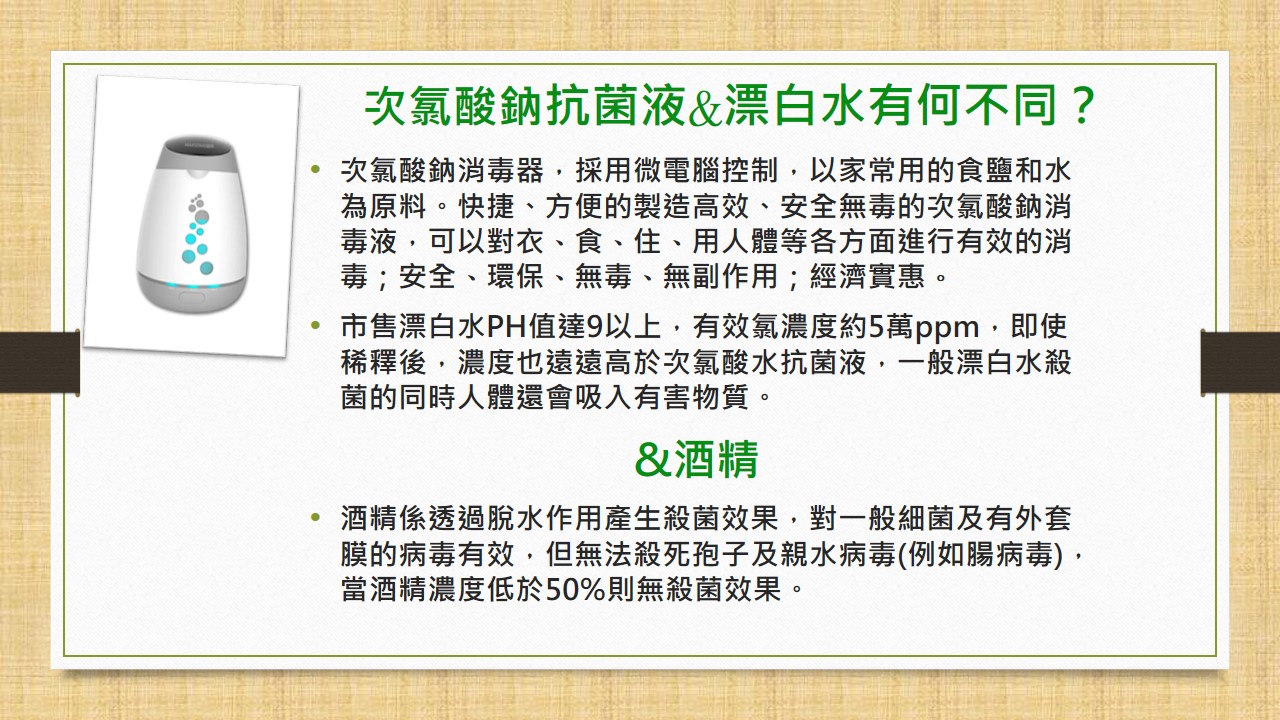 次氯酸鈉抗菌液&漂白水有何不同？

• 次氯酸鈉消毒器，採用微電腦控制，以家常用的食鹽和水為原料。快捷、方便的製造高效、安全無毒的次氯酸鈉消毒液，可以對衣、食、住、用人體等各方面進行有效的消毒；安全、環保、無毒、無副作用；經濟實惠。

• 市售漂白水PH值達9以上，有效氯濃度約5萬ppm，即使稀釋後，濃度也遠遠高於次氯酸水抗菌液，一般漂白水殺菌的同時人體還會吸入有害物質。

&酒精

• 酒精係透過脫水作用產生殺菌效果，對一般細菌及有外套膜的病毒有效，但無法殺死孢子及親水病毒(例如腸病毒)，當酒精濃度低於50%則無殺菌效果。